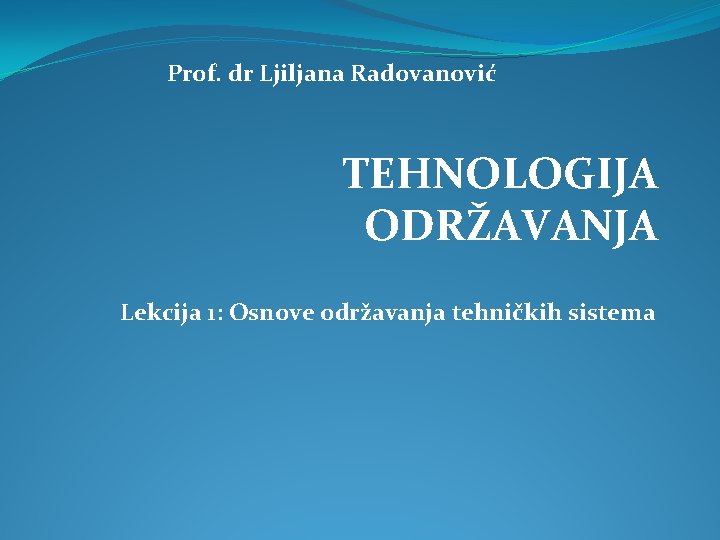 Prof. dr Ljiljana Radovanović

TEHNOLOGIJA ODRŽAVANJA

Lekcija 1: Osnove održavanja tehničkih sistema